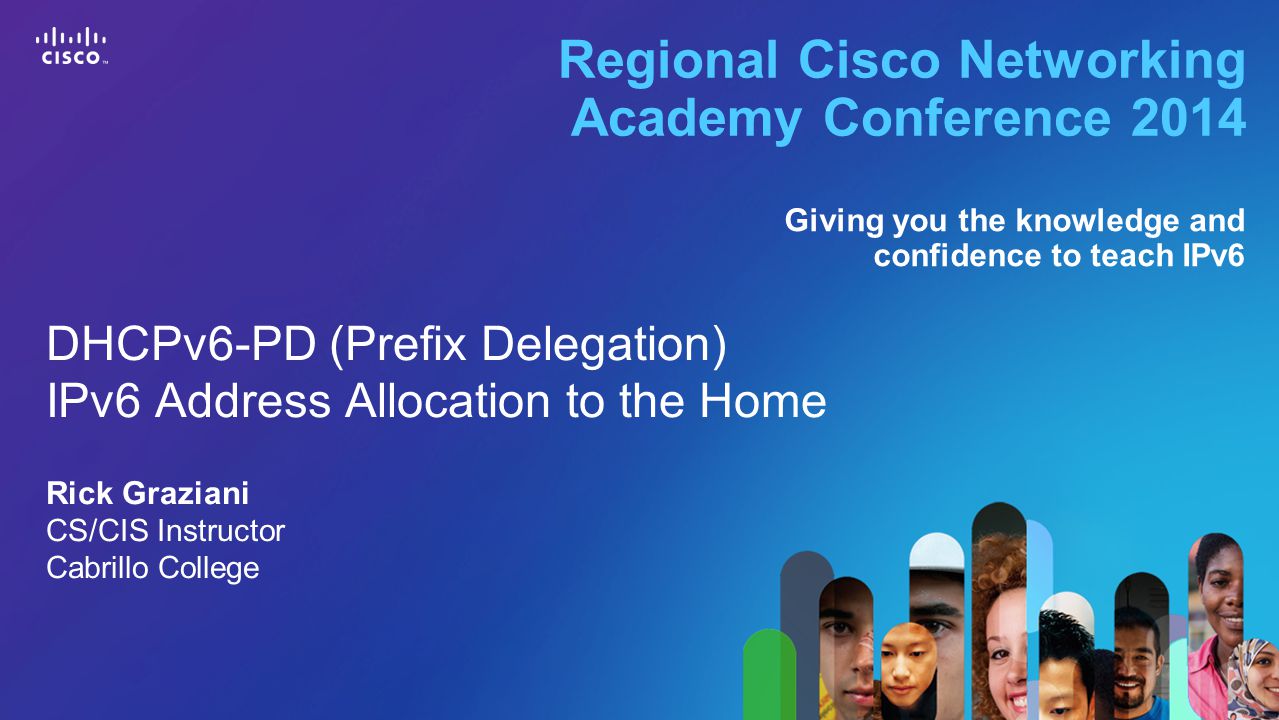 CISCO

Regional Cisco Networking Academy Conference 2014

Giving you the knowledge and confidence to teach IPv6

DHCPv6-PD (Prefix Delegation)
IPv6 Address Allocation to the Home

Rick Graziani
CS/CIS Instructor
Cabrillo College